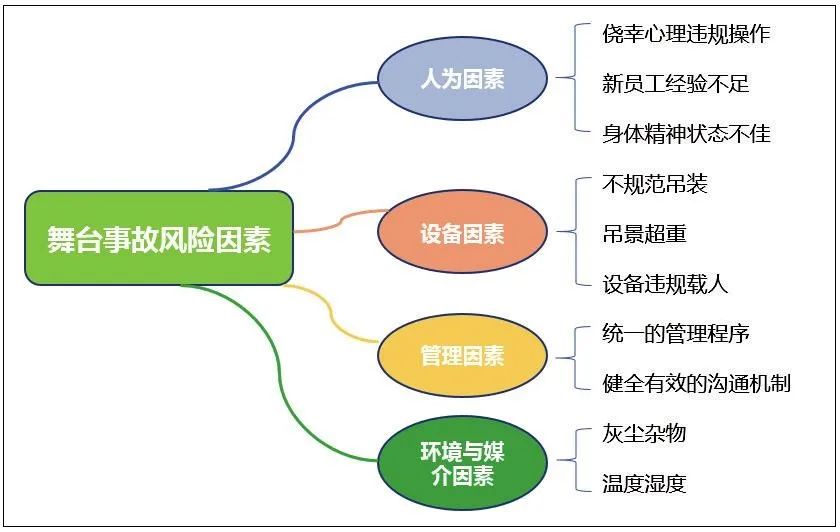 舞台事故风险因素

人为因素

侥幸心理违规操作

新员工经验不足

身体精神状态不佳

设备因素

不规范吊装

吊景超重

设备违规载人

管理因素

统一的管理程序

健全有效的沟通机制

环境与媒介因素

灰尘杂物

温度湿度